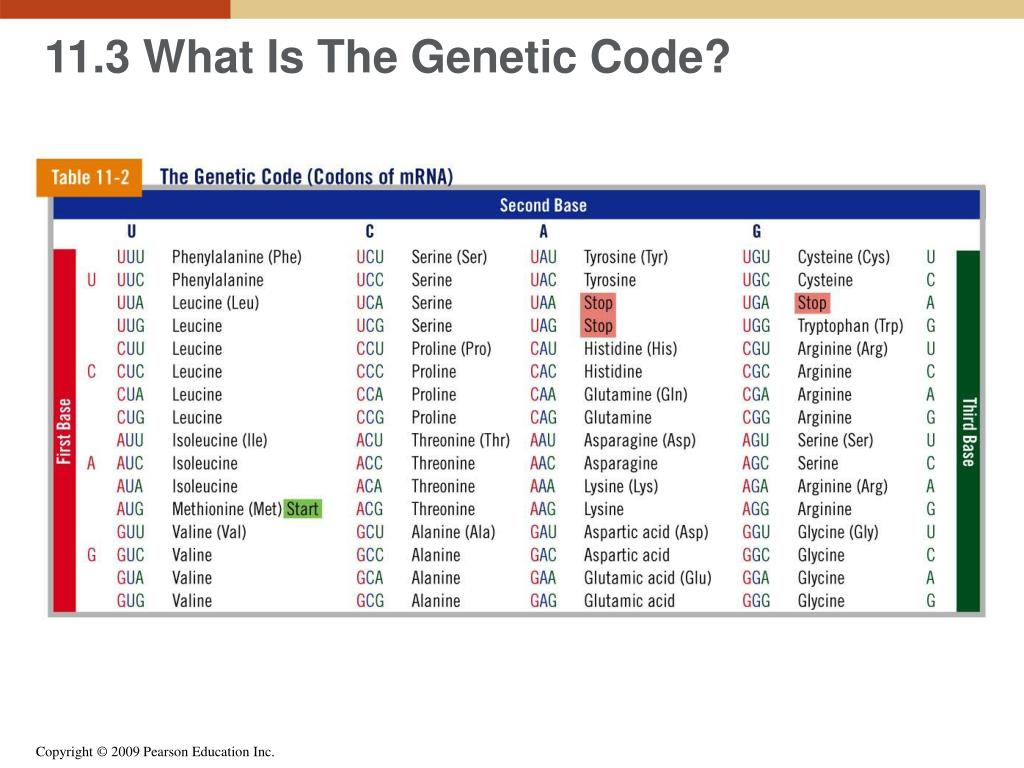 11.3 What Is The Genetic Code?

Table 11-2 The Genetic Code (Codons of mRNA)

Second Base

| First Base | U | | C | | A | | G | | Third Base |
|---|---|---|---|---|---|---|---|---|---|
| U | UUU | Phenylalanine (Phe) | UCU | Serine (Ser) | UAU | Tyrosine (Tyr) | UGU | Cysteine (Cys) | U |
| | UUC | Phenylalanine | UCC | Serine | UAC | Tyrosine | UGC | Cysteine | C |
| | UUA | Leucine (Leu) | UCA | Serine | UAA | Stop | UGA | Stop | A |
| | UUG | Leucine | UCG | Serine | UAG | Stop | UGG | Tryptophan (Trp) | G |
| C | CUU | Leucine | CCU | Proline (Pro) | CAU | Histidine (His) | CGU | Arginine (Arg) | U |
| | CUC | Leucine | CCC | Proline | CAC | Histidine | CGC | Arginine | C |
| | CUA | Leucine | CCA | Proline | CAA | Glutamine (Gln) | CGA | Arginine | A |
| | CUG | Leucine | CCG | Proline | CAG | Glutamine | CGG | Arginine | G |
| A | AUU | Isoleucine (Ile) | ACU | Threonine (Thr) | AAU | Asparagine (Asp) | AGU | Serine (Ser) | U |
| | AUC | Isoleucine | ACC | Threonine | AAC | Asparagine | AGC | Serine | C |
| | AUA | Isoleucine | ACA | Threonine | AAA | Lysine (Lys) | AGA | Arginine (Arg) | A |
| | AUG | Methionine (Met) Start | ACG | Threonine | AAG | Lysine | AGG | Arginine | G |
| G | GUU | Valine (Val) | GCU | Alanine (Ala) | GAU | Aspartic acid (Asp) | GGU | Glycine (Gly) | U |
| | GUC | Valine | GCC | Alanine | GAC | Aspartic acid | GGC | Glycine | C |
| | GUA | Valine | GCA | Alanine | GAA | Glutamic acid (Glu) | GGA | Glycine | A |
| | GUG | Valine | GCG | Alanine | GAG | Glutamic acid | GGG | Glycine | G |

Copyright © 2009 Pearson Education Inc.